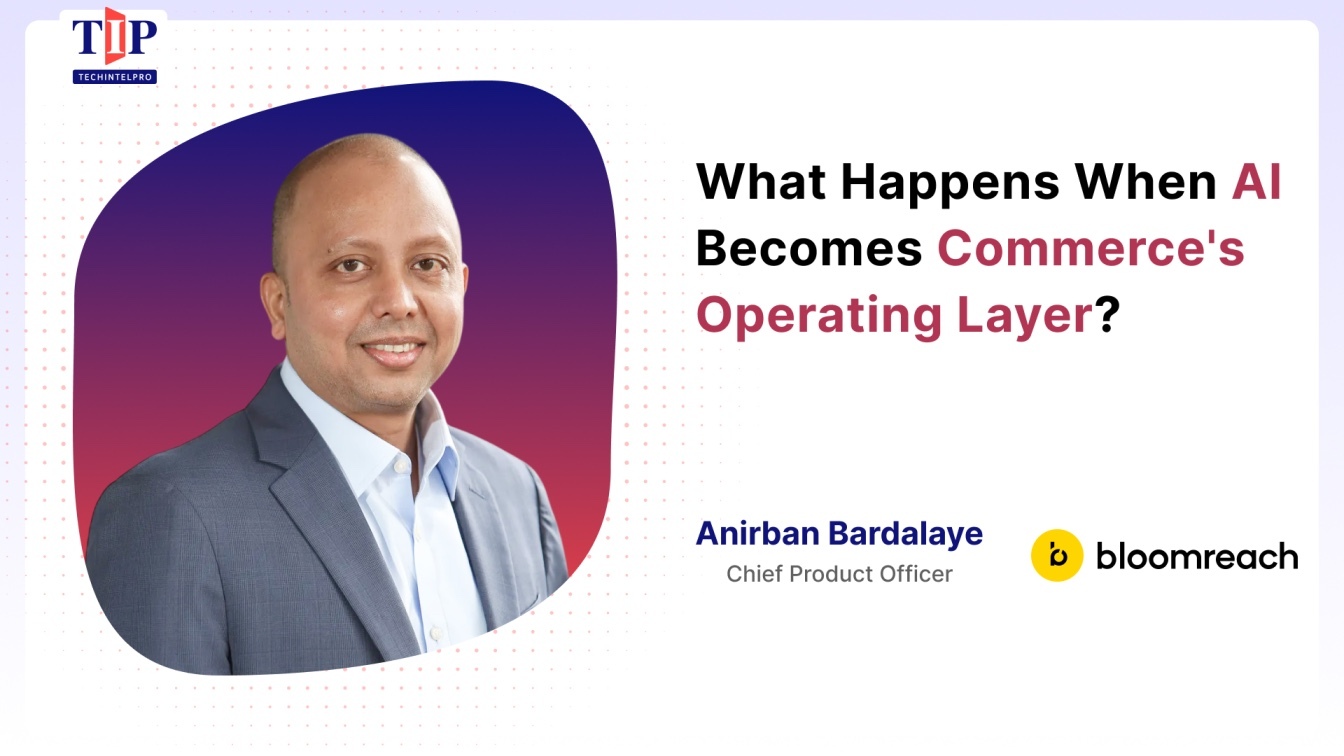 TIP
TECHINTELPRO

What Happens When AI Becomes Commerce's Operating Layer?

Anirban Bardalaye
Chief Product Officer

bloomreach